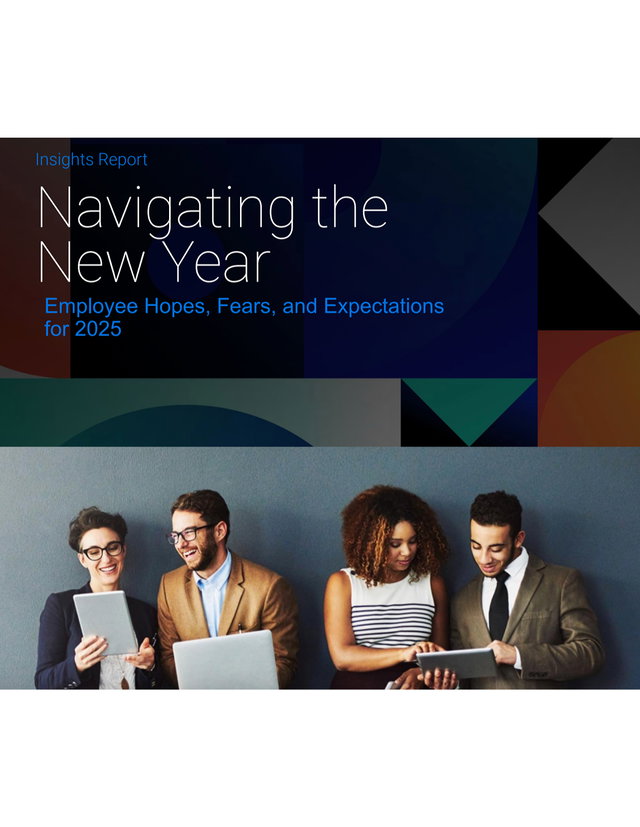 Insights Report

Navigating the New Year

Employee Hopes, Fears, and Expectations for 2025